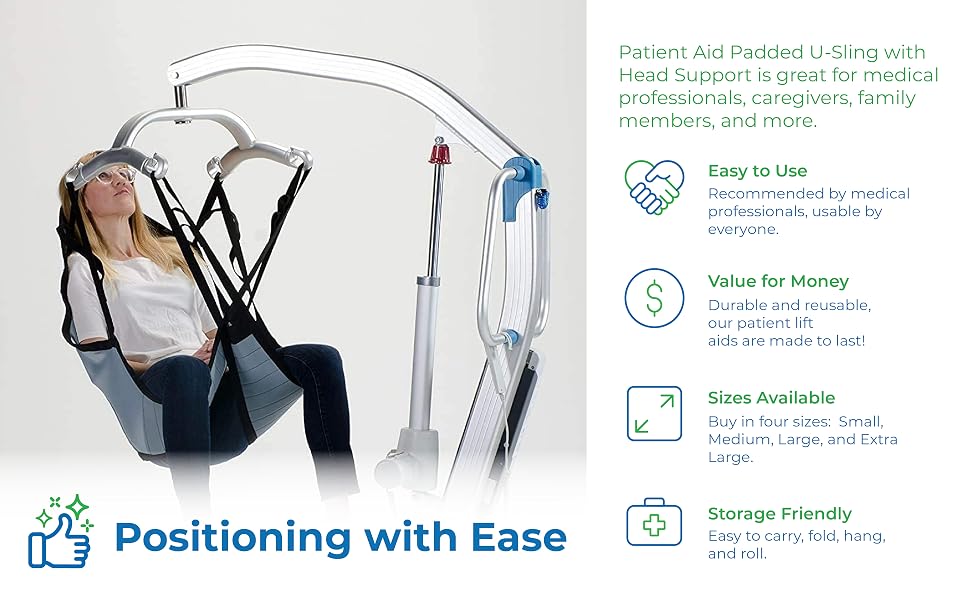 Positioning with Ease

Patient Aid Padded U-Sling with Head Support is great for medical professionals, caregivers, family members, and more.

Easy to Use
Recommended by medical professionals, usable by everyone.

Value for Money
Durable and reusable, our patient lift aids are made to last!

Sizes Available
Buy in four sizes: Small, Medium, Large, and Extra Large.

Storage Friendly
Easy to carry, fold, hang, and roll.